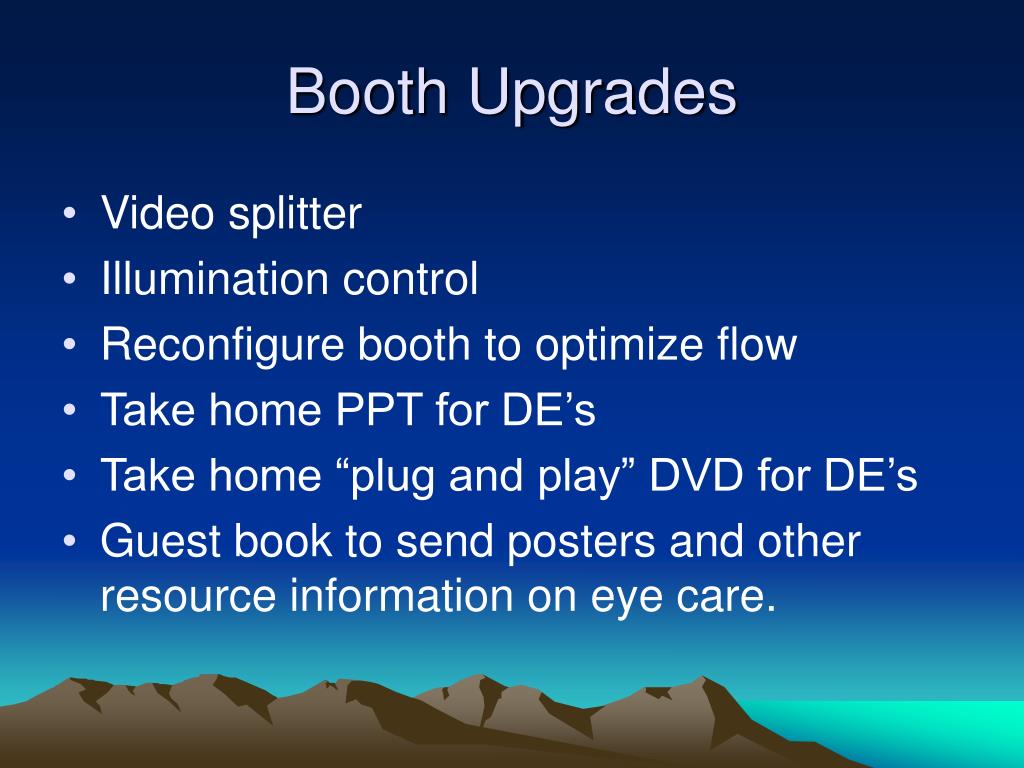 Booth Upgrades

• Video splitter
• Illumination control
• Reconfigure booth to optimize flow
• Take home PPT for DE’s
• Take home “plug and play” DVD for DE’s
• Guest book to send posters and other resource information on eye care.